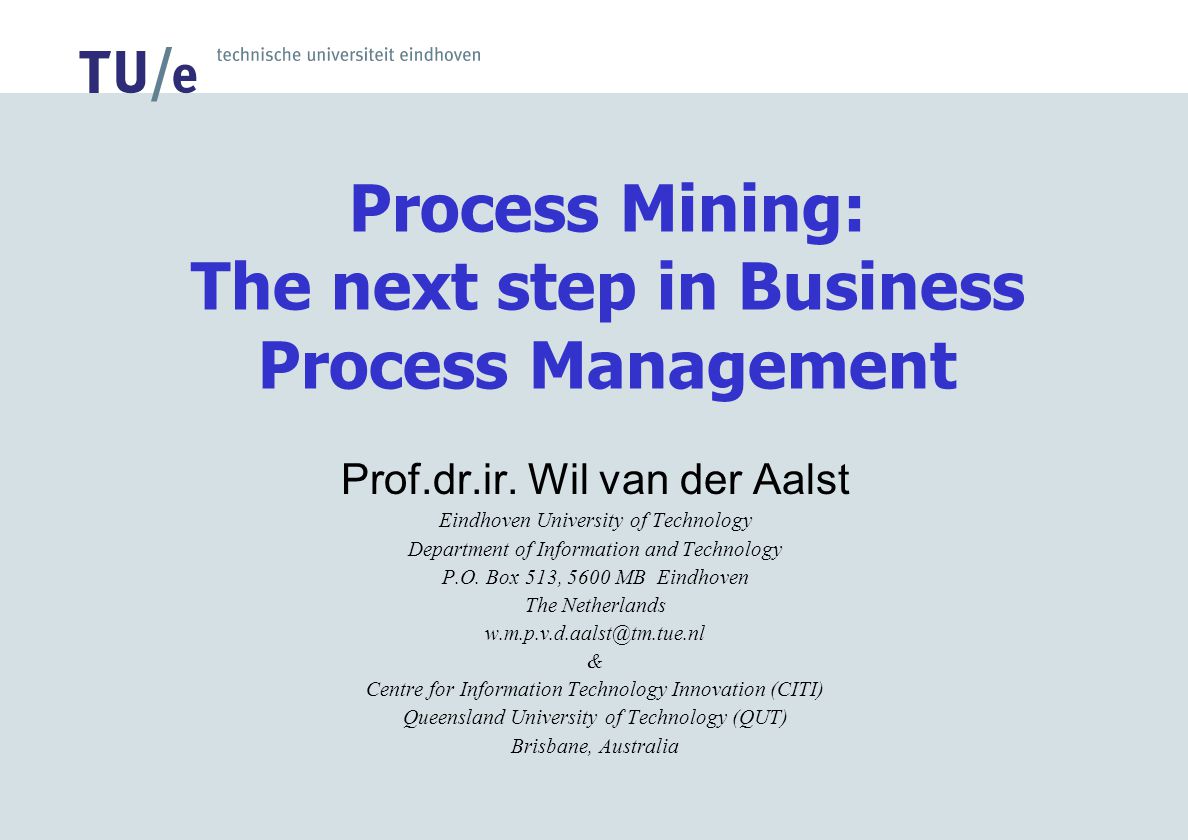 TU/e technische universiteit eindhoven

Process Mining: The next step in Business Process Management

Prof.dr.ir. Wil van der Aalst

Eindhoven University of Technology
Department of Information and Technology
P.O. Box 513, 5600 MB Eindhoven
The Netherlands
w.m.p.v.d.aalst@tm.tue.nl
&
Centre for Information Technology Innovation (CITI)
Queensland University of Technology (QUT)
Brisbane, Australia